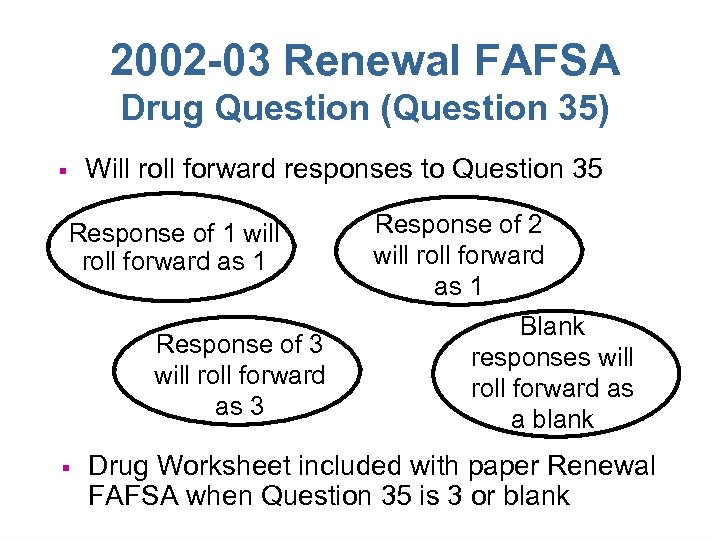 2002-03 Renewal FAFSA
Drug Question (Question 35)

▪ Will roll forward responses to Question 35

Response of 1 will roll forward as 1

Response of 2 will roll forward as 1

Response of 3 will roll forward as 3

Blank responses will roll forward as a blank

▪ Drug Worksheet included with paper Renewal FAFSA when Question 35 is 3 or blank